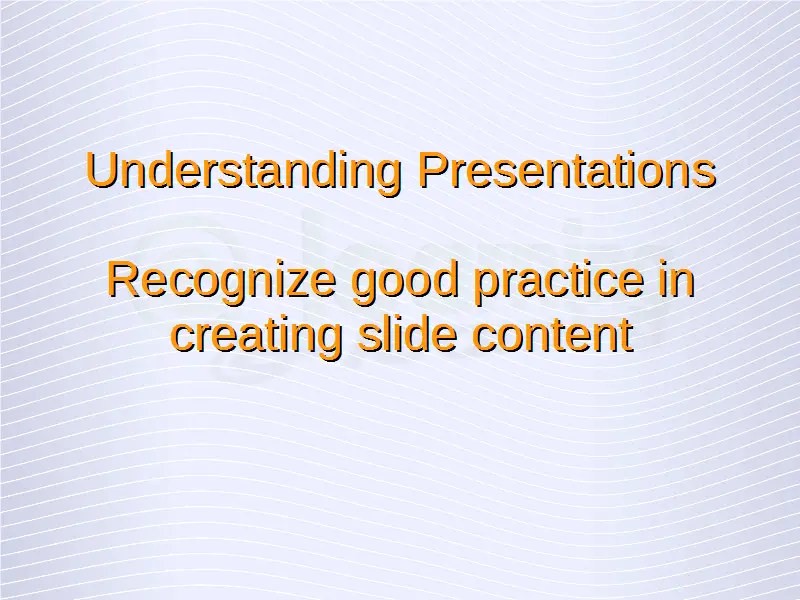 Understanding Presentations

Recognize good practice in creating slide content